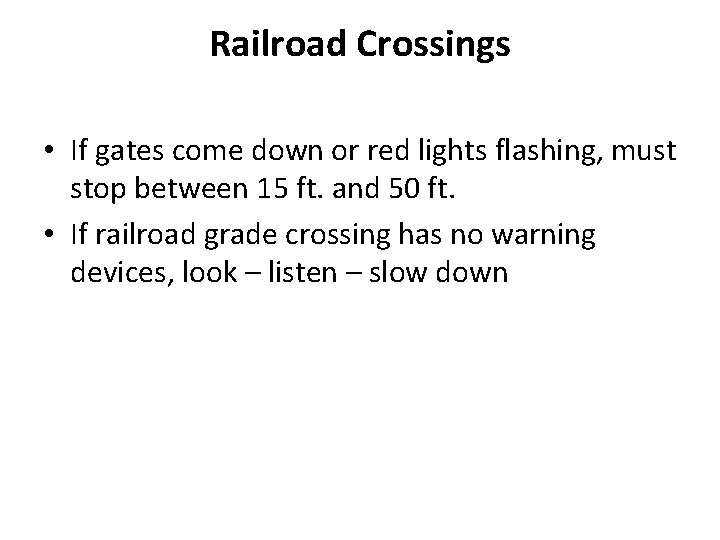 Railroad Crossings

• If gates come down or red lights flashing, must stop between 15 ft. and 50 ft.
• If railroad grade crossing has no warning devices, look – listen – slow down